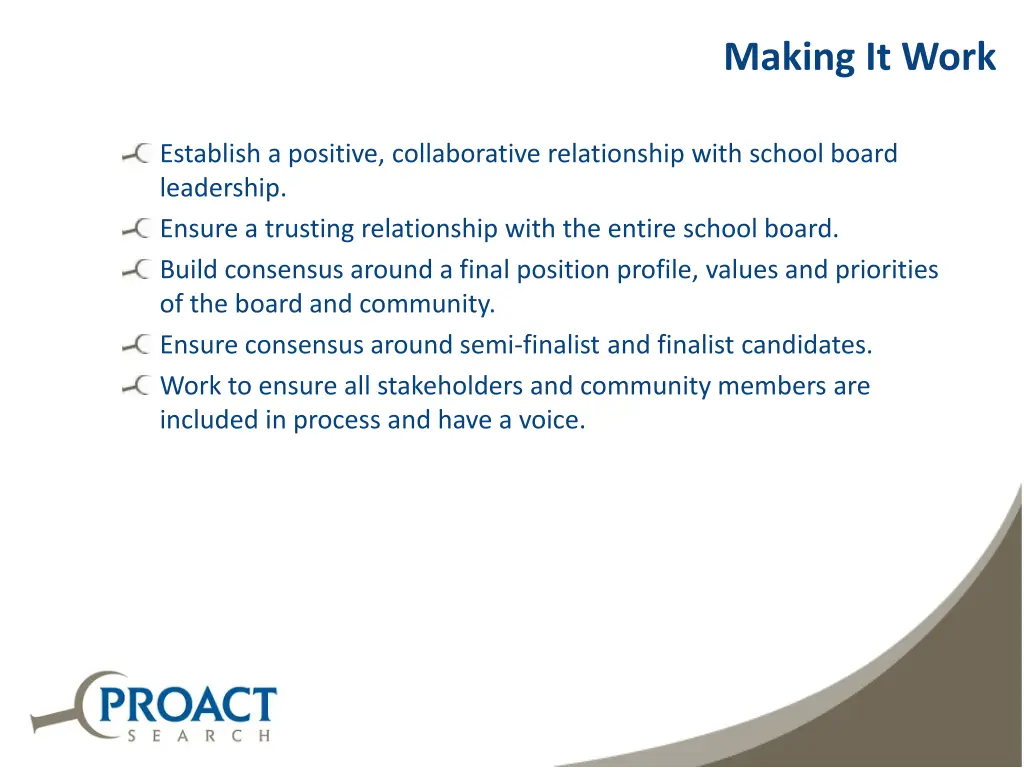 Making It Work

Establish a positive, collaborative relationship with school board leadership.

Ensure a trusting relationship with the entire school board.

Build consensus around a final position profile, values and priorities of the board and community.

Ensure consensus around semi-finalist and finalist candidates.

Work to ensure all stakeholders and community members are included in process and have a voice.

PROACT
SEARCH